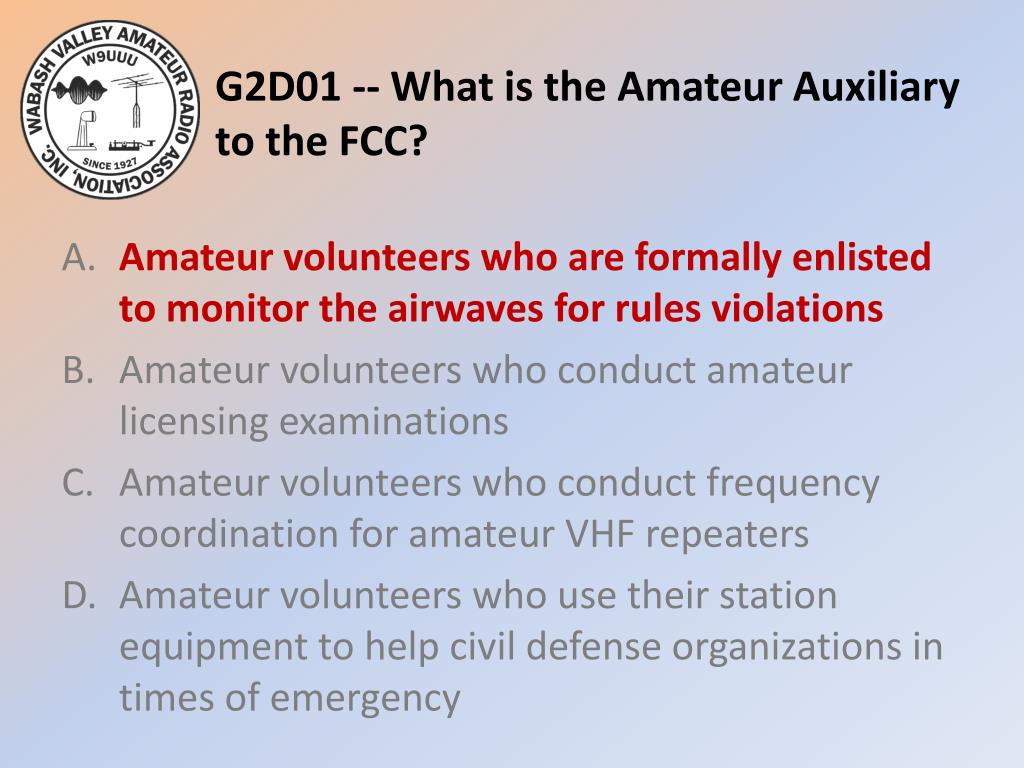 WABASH VALLEY AMATEUR RADIO ASSOCIATION, INC.
W9UUU
SINCE 1927

G2D01 -- What is the Amateur Auxiliary to the FCC?

A. Amateur volunteers who are formally enlisted to monitor the airwaves for rules violations
B. Amateur volunteers who conduct amateur licensing examinations
C. Amateur volunteers who conduct frequency coordination for amateur VHF repeaters
D. Amateur volunteers who use their station equipment to help civil defense organizations in times of emergency